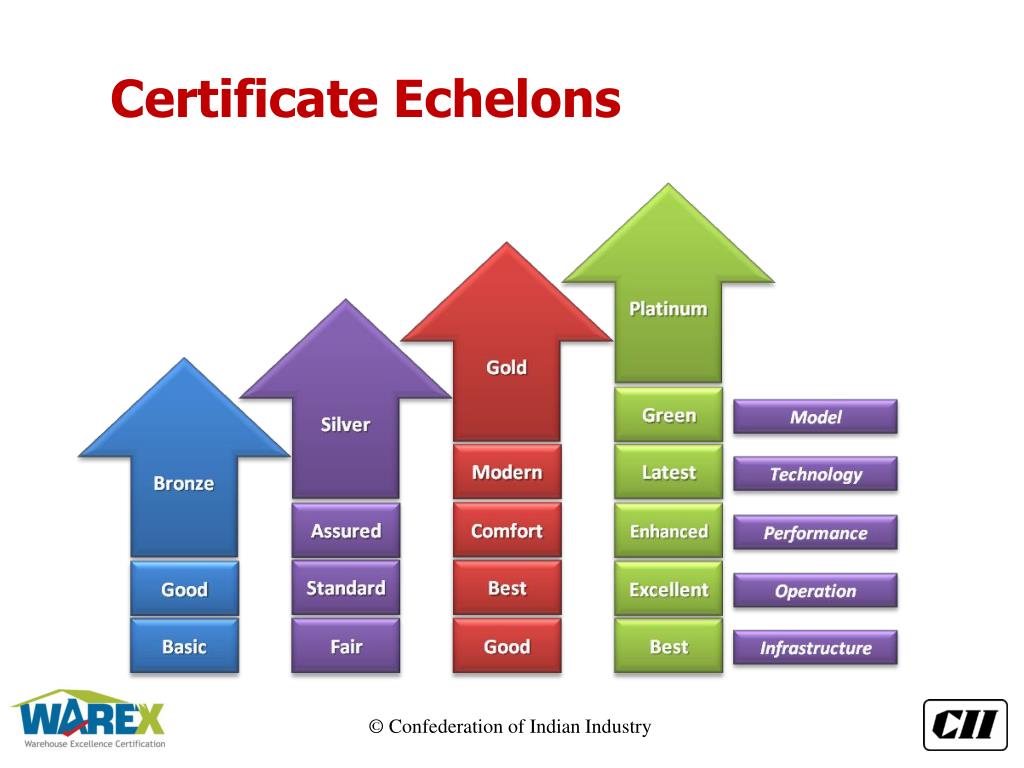 Certificate Echelons

Bronze
Good
Basic

Silver
Assured
Standard
Fair

Gold
Modern
Comfort
Best
Good

Platinum
Green
Latest
Enhanced
Excellent
Best

Model
Technology
Performance
Operation
Infrastructure

WAREX
Warehouse Excellence Certification

© Confederation of Indian Industry

CII